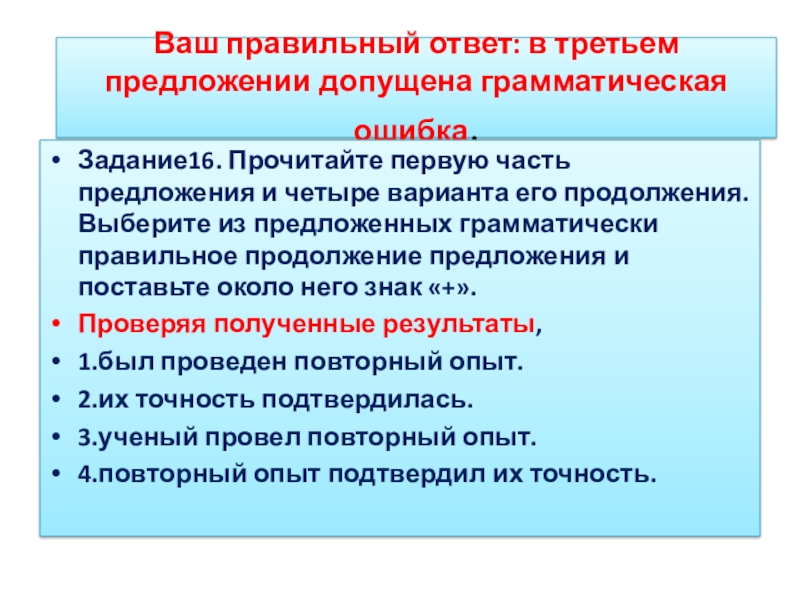 Ваш правильный ответ: в третьем предложении допущена грамматическая ошибка.

• Задание16. Прочитайте первую часть предложения и четыре варианта его продолжения. Выберите из предложенных грамматически правильное продолжение предложения и поставьте около него знак «+».
• Проверяя полученные результаты,
• 1.был проведен повторный опыт.
• 2.их точность подтвердилась.
• 3.ученый провел повторный опыт.
• 4.повторный опыт подтвердил их точность.